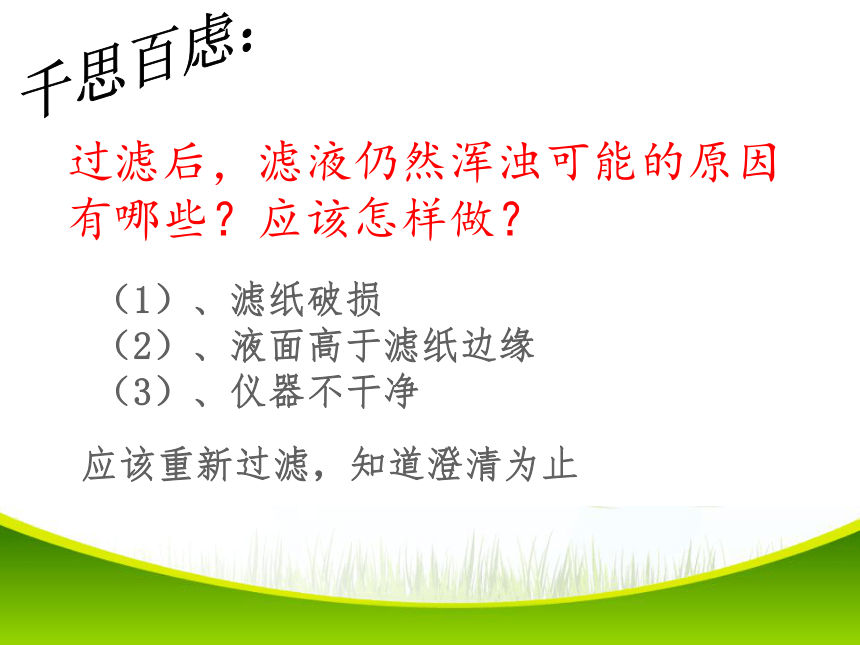 千思百虑:

过滤后，滤液仍然浑浊可能的原因有哪些？应该怎样做？

（1）、滤纸破损
（2）、液面高于滤纸边缘
（3）、仪器不干净

应该重新过滤，知道澄清为止